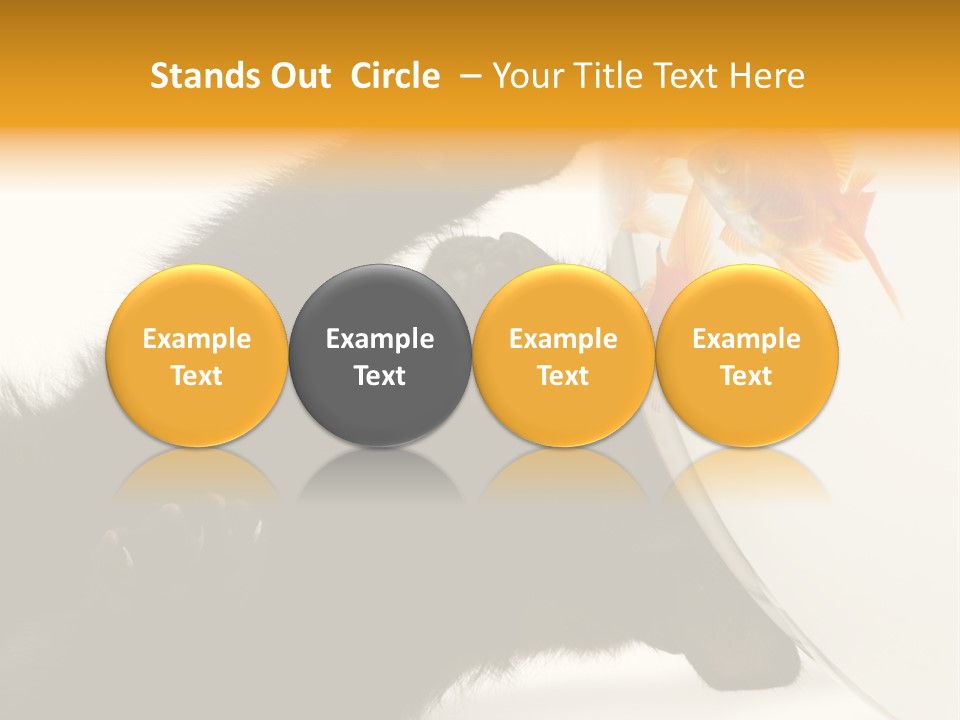 Stands Out  Circle  – Your Title Text Here

Example Text

Example Text

Example Text

Example Text